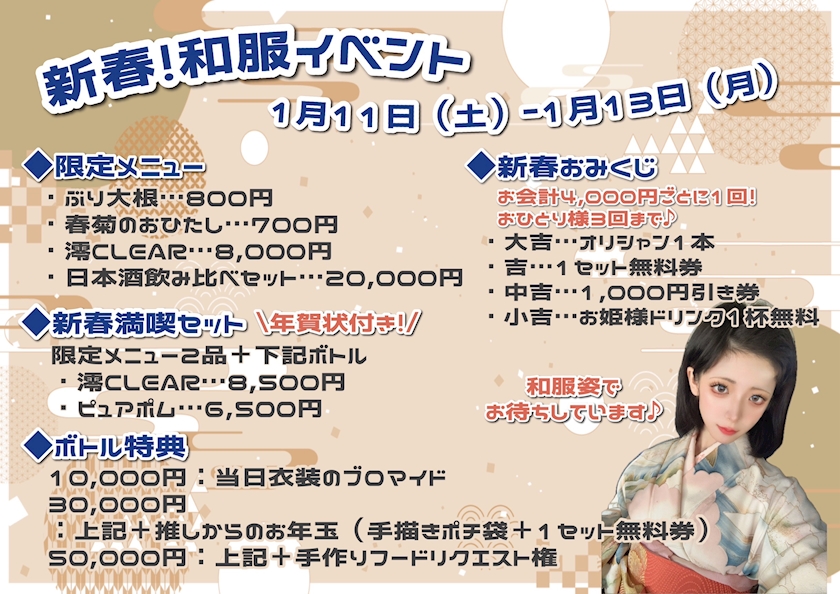 新春!和服イベント
1月11日（土）-1月13日（月）

◆限定メニュー
・ぶり大根…800円
・春菊のおひたし…700円
・澪CLEAR…8,000円
・日本酒飲み比べセット…20,000円

◆新春満喫セット \年賀状付き!/
限定メニュー2品＋下記ボトル
・澪CLEAR…8,500円
・ピュアポム…6,500円

◆ボトル特典
10,000円：当日衣装のブロマイド
30,000円
：上記＋推しからのお年玉（手描きポチ袋＋1セット無料券）
50,000円：上記＋手作りフードリクエスト権

◆新春おみくじ
お会計4,000円ごとに1回!
おひとり様3回まで♪
・大吉…オリシャン1本
・吉…1セット無料券
・中吉…1,000円引き券
・小吉…お姫様ドリンク1杯無料

和服姿で
お待ちしています♪